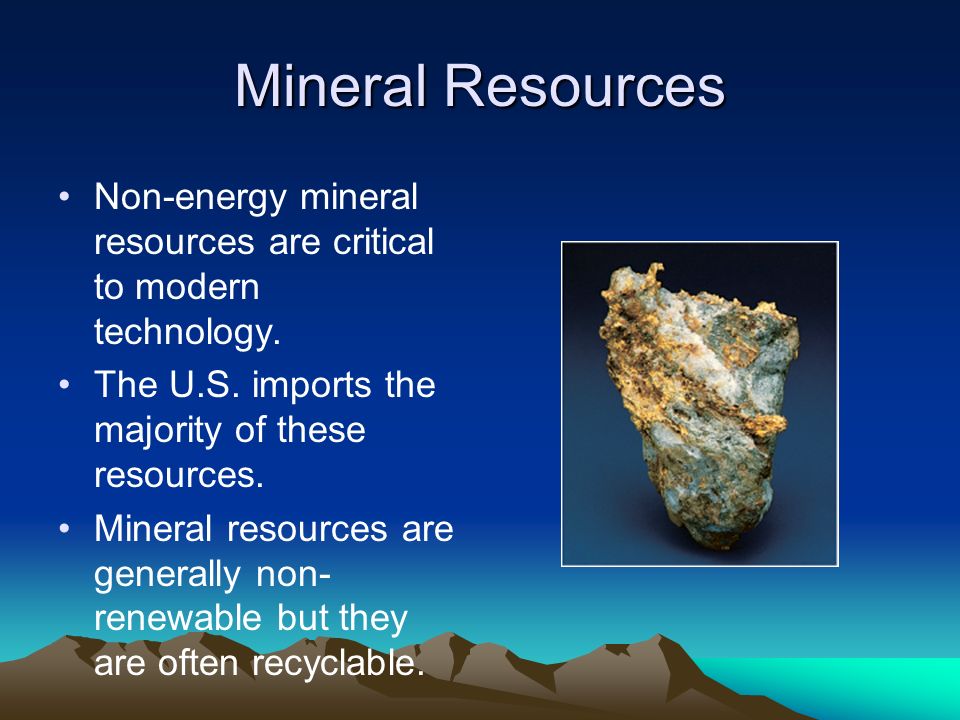 Mineral Resources

• Non-energy mineral resources are critical to modern technology.
• The U.S. imports the majority of these resources.
• Mineral resources are generally non-renewable but they are often recyclable.